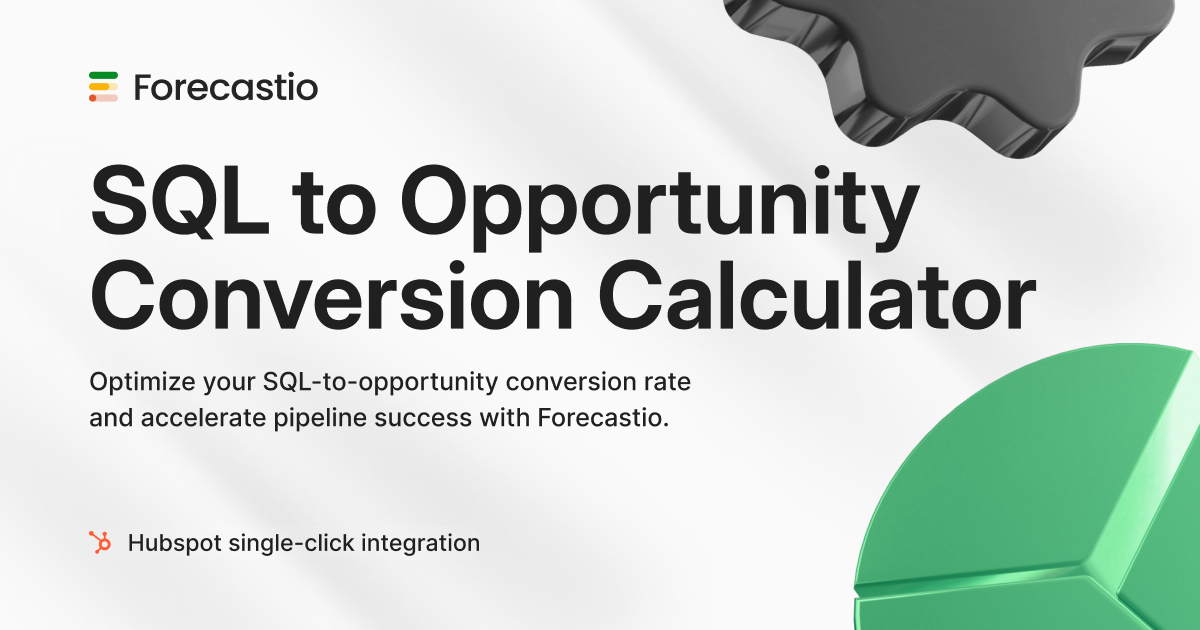 Forecastio

SQL to Opportunity Conversion Calculator

Optimize your SQL-to-opportunity conversion rate and accelerate pipeline success with Forecastio.

Hubspot single-click integration